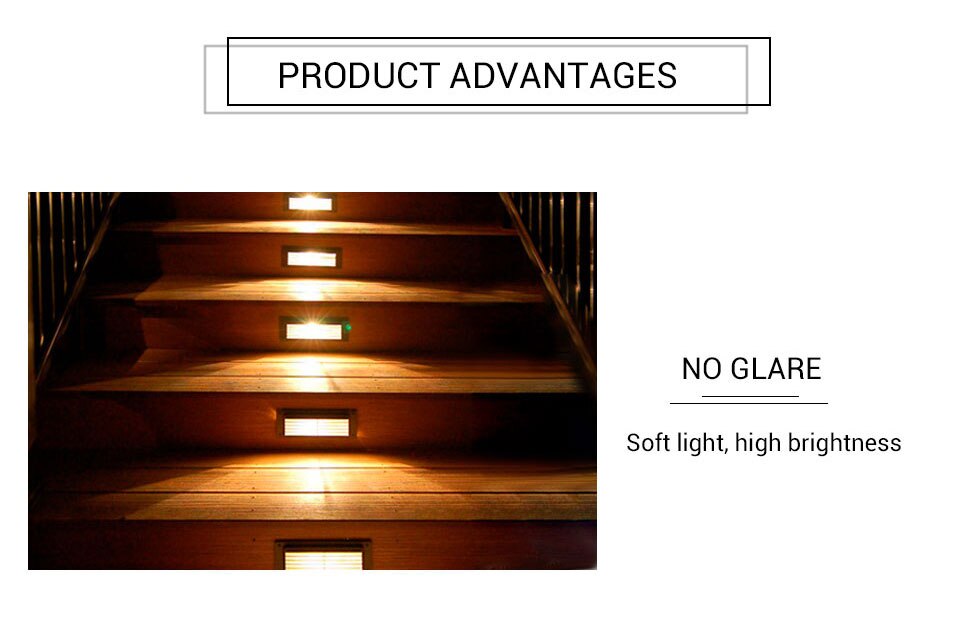 PRODUCT ADVANTAGES

NO GLARE

Soft light, high brightness